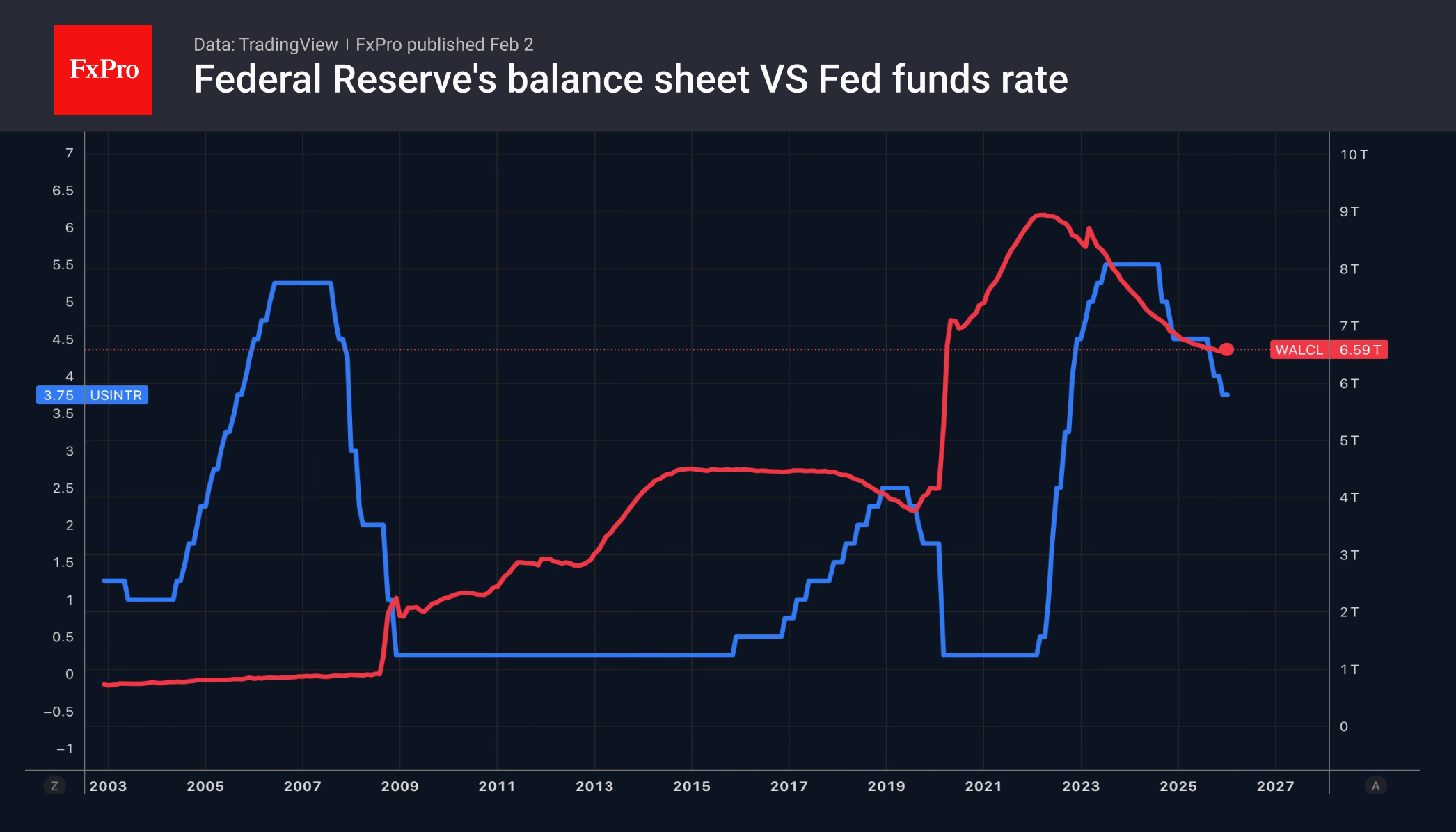 FxPro

Data: TradingView | FxPro published Feb 2

Federal Reserve's balance sheet VS Fed funds rate

7
6.5
6
5.5
5
4.5
4
3.75 USINTR
3.5
3
2.5
2
1.5
1
0.5
0
−0.5
−1

10 T
9 T
8 T
7 T
WALCL 6.59 T
6 T
5 T
4 T
3 T
2 T
1 T
0

Z
2003
2005
2007
2009
2011
2013
2015
2017
2019
2021
2023
2025
2027
A